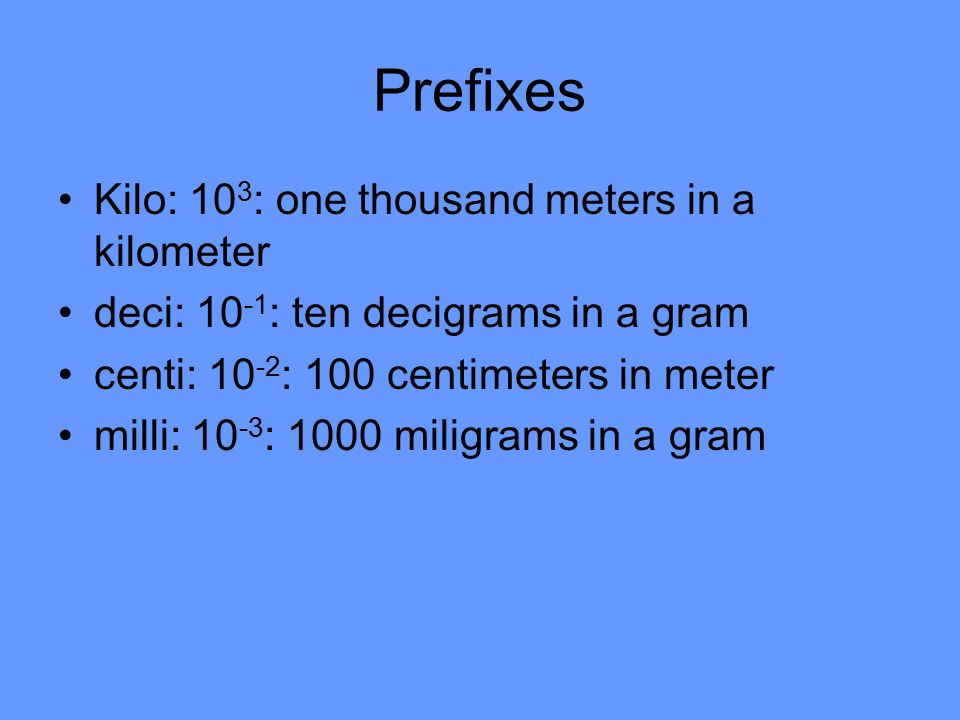 Prefixes

• Kilo: $10^3$: one thousand meters in a kilometer
• deci: $10^{-1}$: ten decigrams in a gram
• centi: $10^{-2}$: 100 centimeters in meter
• milli: $10^{-3}$: 1000 miligrams in a gram